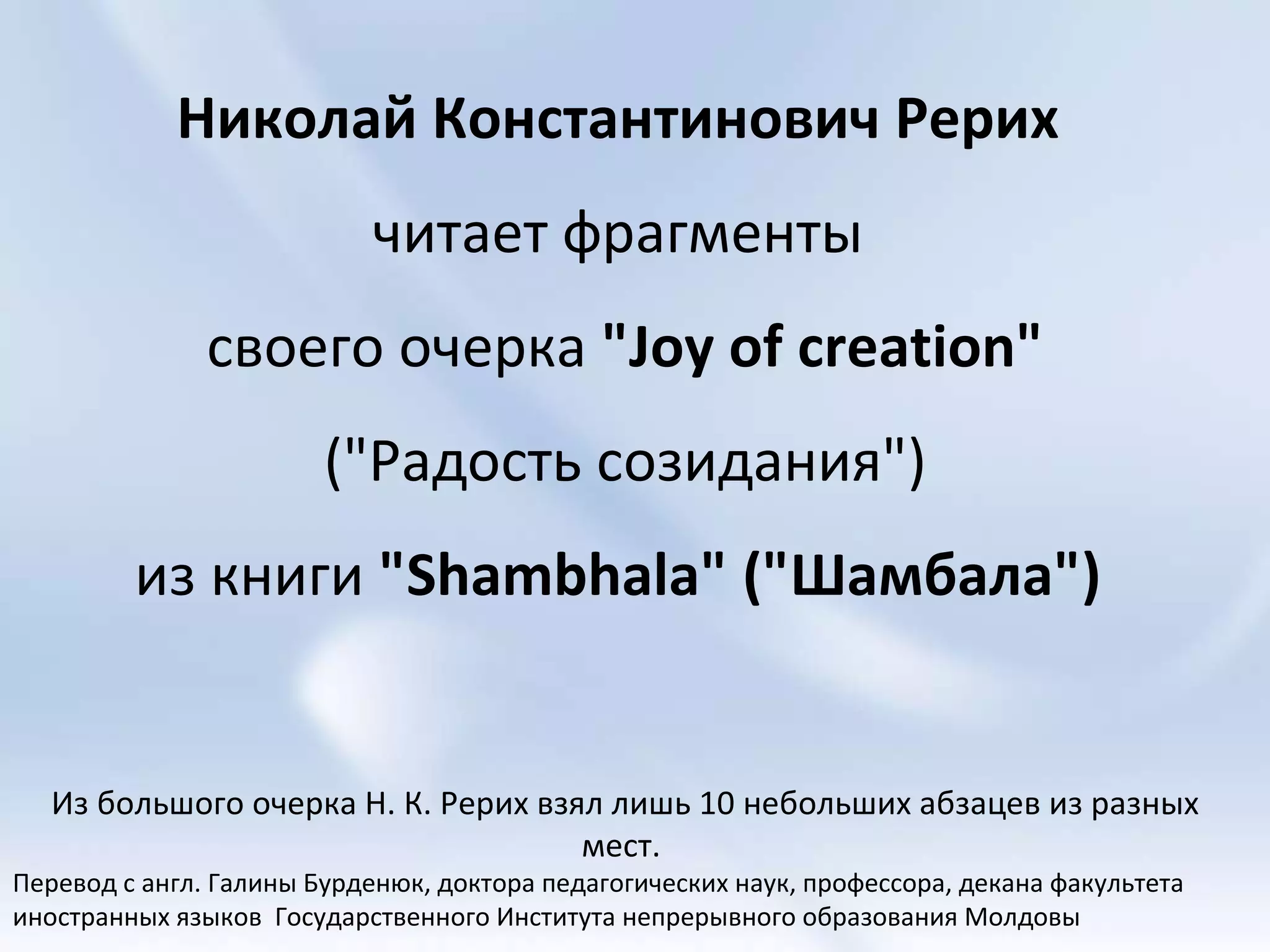 Николай Константинович Рерих

читает фрагменты

своего очерка "Joy of creation"

("Радость созидания")

из книги "Shambhala" ("Шамбала")

Из большого очерка Н. К. Рерих взял лишь 10 небольших абзацев из разных мест.

Перевод с англ. Галины Бурденюк, доктора педагогических наук, профессора, декана факультета иностранных языков Государственного Института непрерывного образования Молдовы